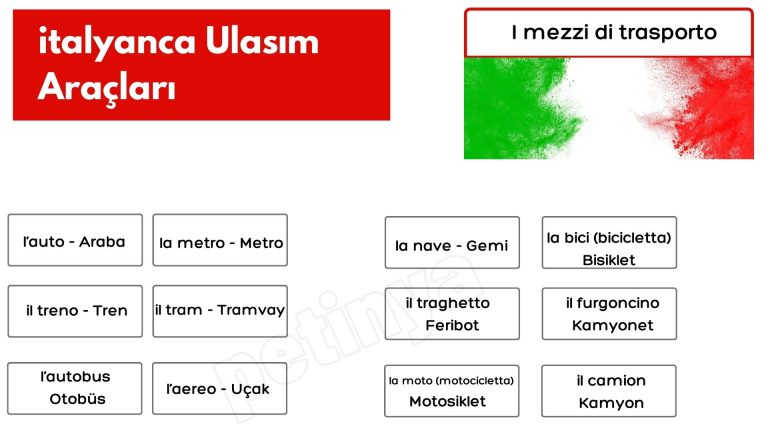 italyanca Ulasım Araçları

I mezzi di trasporto

l'auto - Araba

la metro - Metro

il treno - Tren

il tram - Tramvay

l'autobus Otobüs

l'aereo - Uçak

la nave - Gemi

la bici (bicicletta) Bisiklet

il traghetto Feribot

il furgoncino Kamyonet

la moto (motocicletta) Motosiklet

il camion Kamyon

netinya